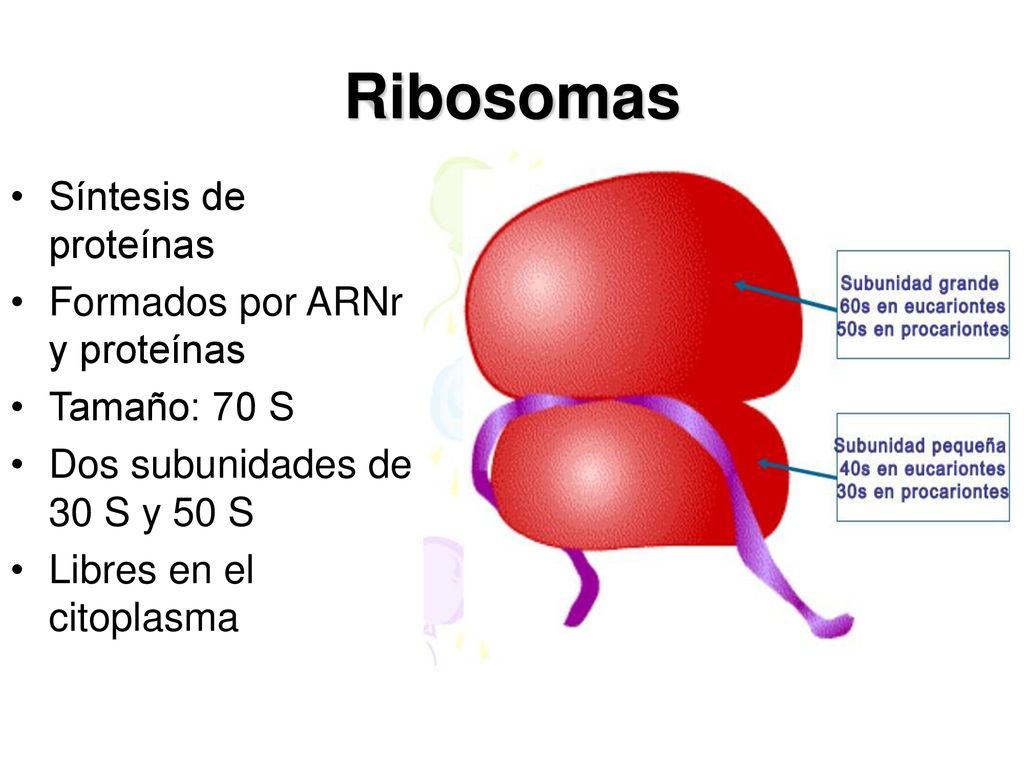 Ribosomas

• Síntesis de proteínas
• Formados por ARNr y proteínas
• Tamaño: 70 S
• Dos subunidades de 30 S y 50 S
• Libres en el citoplasma

Subunidad grande
60s en eucariontes
50s en procariontes

Subunidad pequeña
40s en eucariontes
30s en procariontes